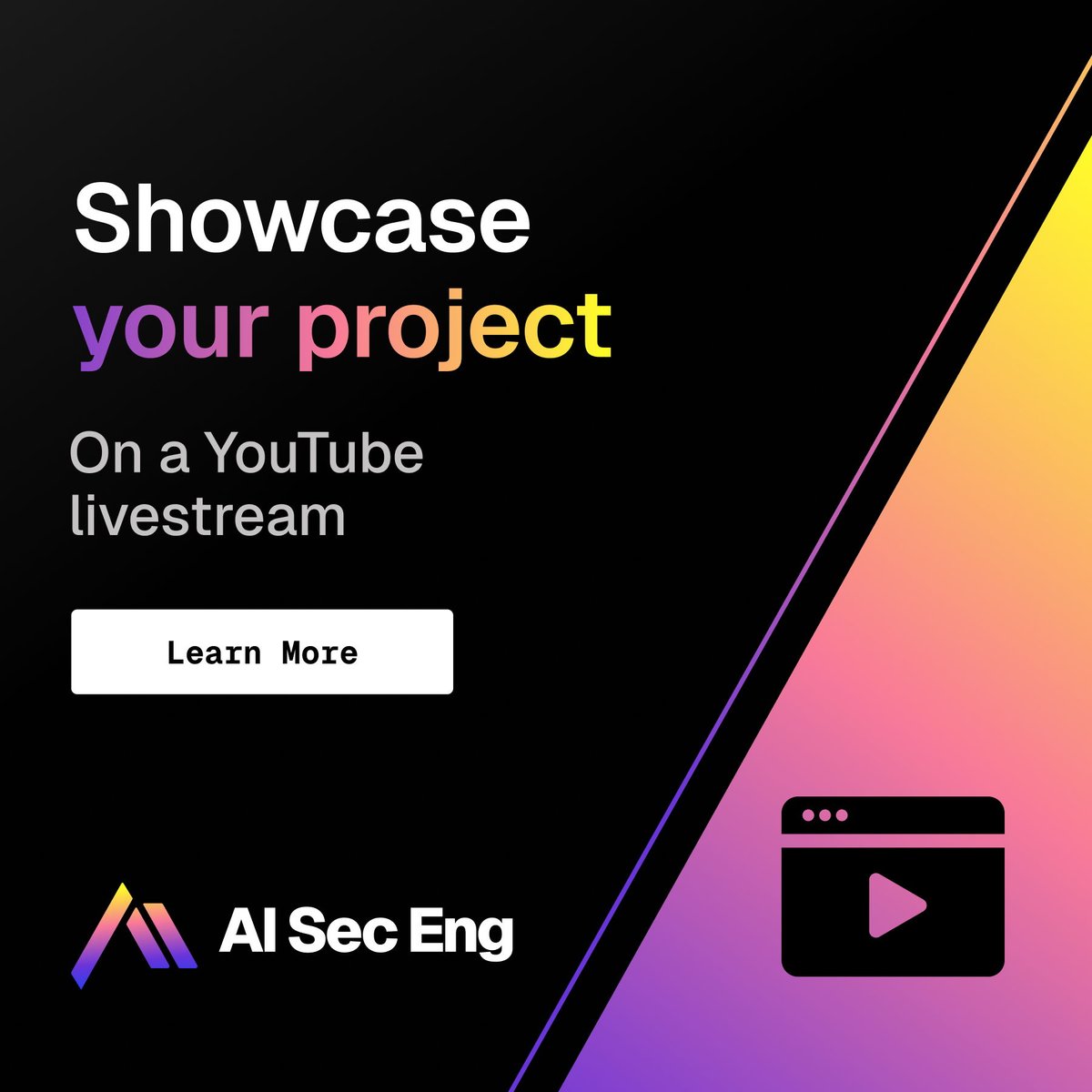 Showcase your project

On a YouTube livestream

Learn More

AI Sec Eng